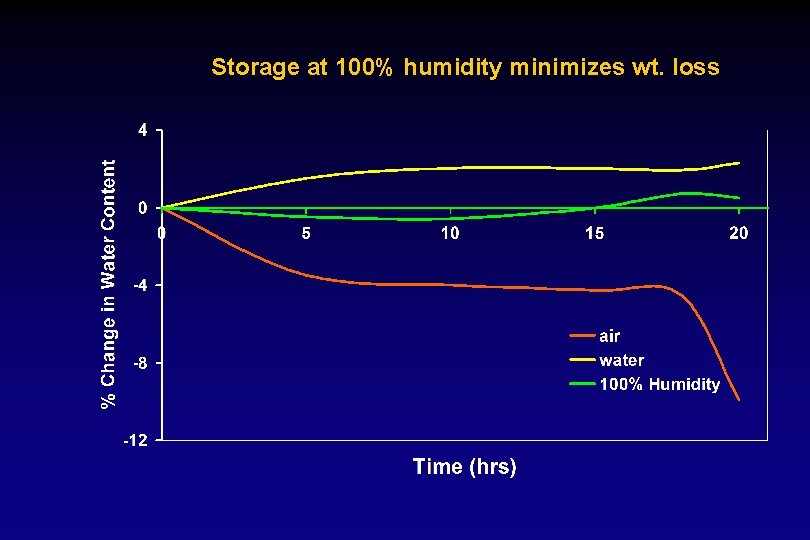 Storage at 100% humidity minimizes wt. loss

% Change in Water Content

4

0

-4

-8

-12

0

5

10

15

20

air

water

100% Humidity

Time (hrs)